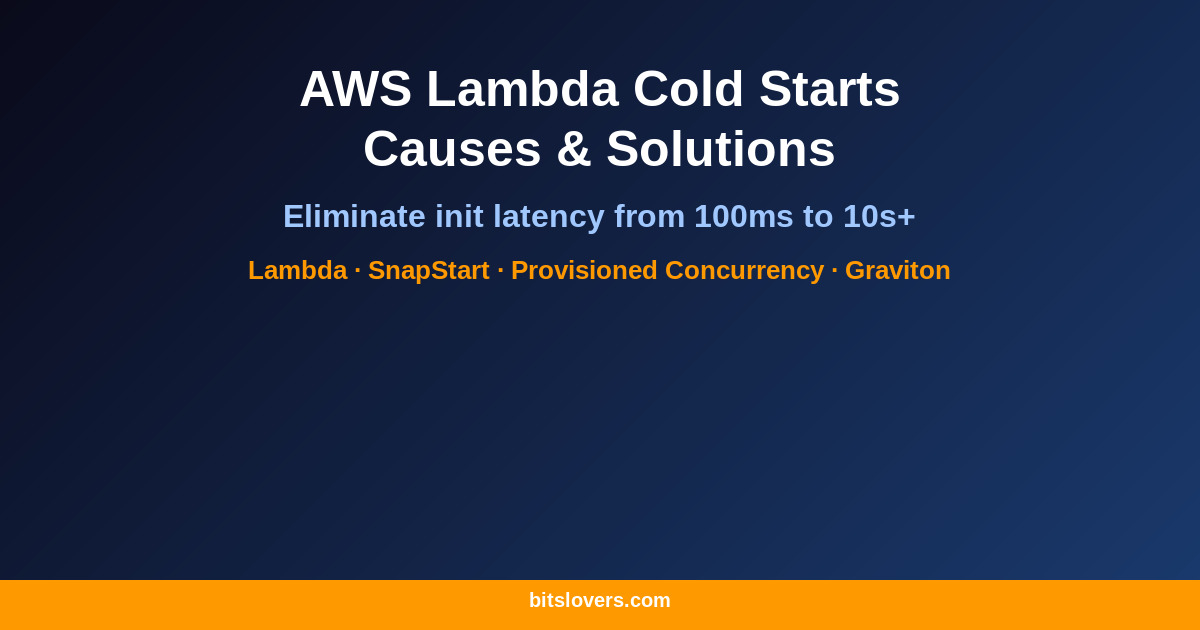 AWS Lambda Cold Starts
Causes & Solutions

Eliminate init latency from 100ms to 10s+

Lambda · SnapStart · Provisioned Concurrency · Graviton

bitslovers.com